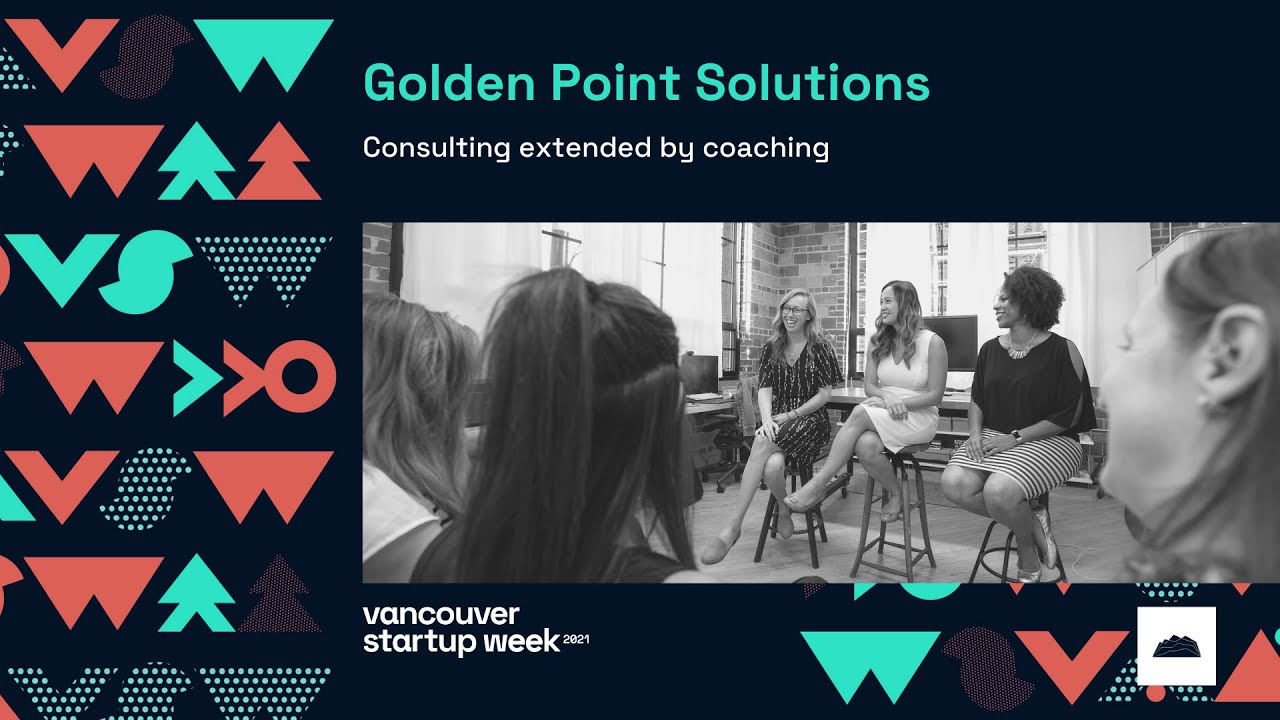 Golden Point Solutions

Consulting extended by coaching

vancouver
startup week 2021